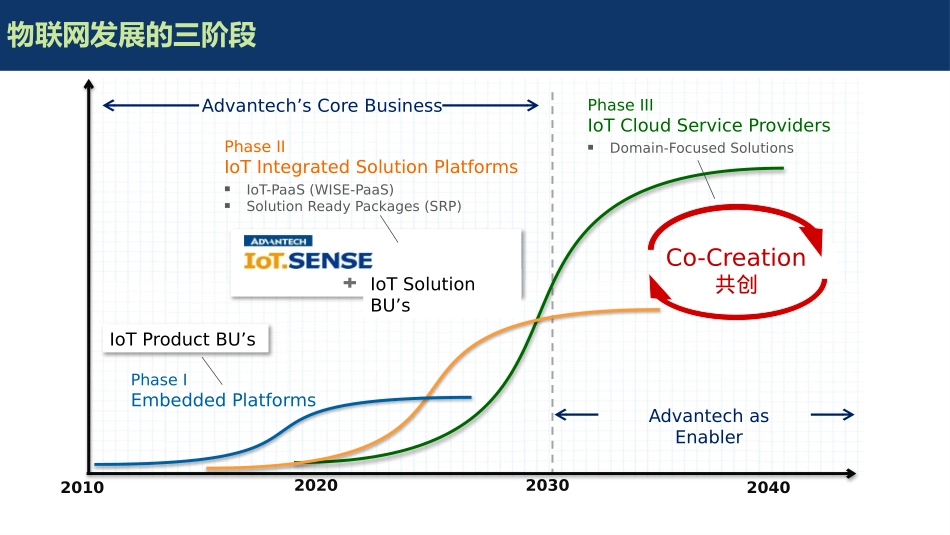 物联网发展的三阶段

Advantech's Core Business

Phase III
IoT Cloud Service Providers
▪ Domain-Focused Solutions

Phase II
IoT Integrated Solution Platforms
▪ IoT-PaaS (WISE-PaaS)
▪ Solution Ready Packages (SRP)

ADVANTECH
IoT.SENSE
+ IoT Solution BU's

Co-Creation
共创

IoT Product BU's

Phase I
Embedded Platforms

Advantech as Enabler

2010
2020
2030
2040